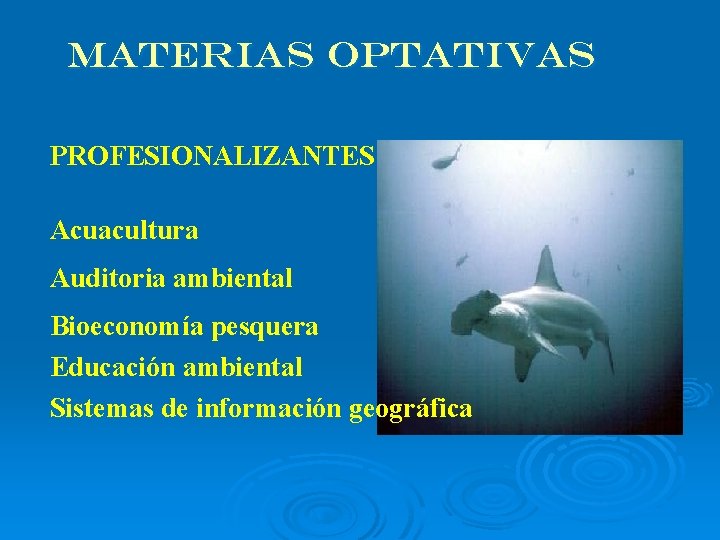 MATERIAS OPTATIVAS

PROFESIONALIZANTES

Acuacultura

Auditoria ambiental

Bioeconomía pesquera

Educación ambiental

Sistemas de información geográfica